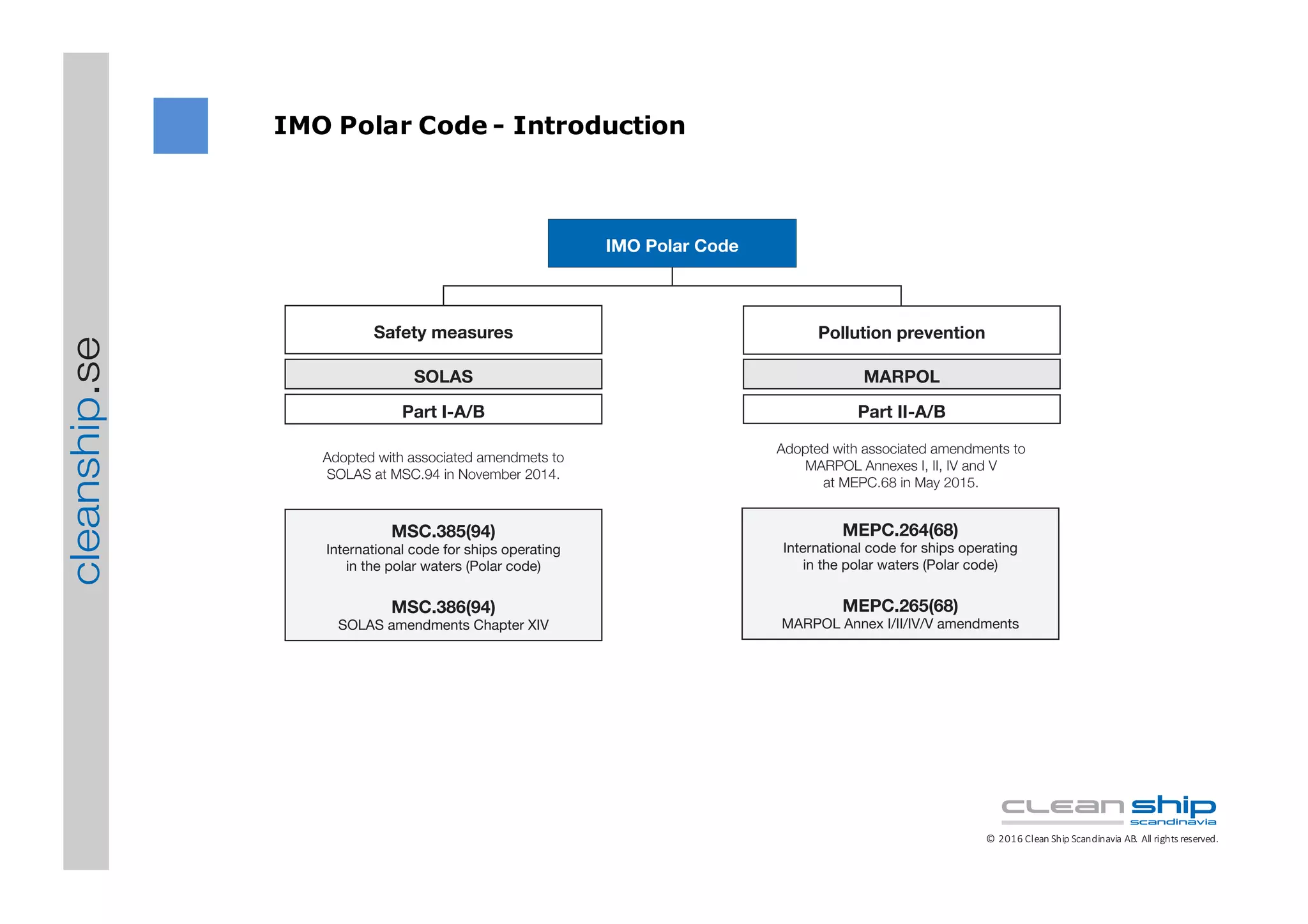 cleanship.se

IMO Polar Code - Introduction

IMO Polar Code

Safety measures

SOLAS

Part I-A/B

Adopted with associated amendmets to SOLAS at MSC.94 in November 2014.

MSC.385(94)
International code for ships operating in the polar waters (Polar code)

MSC.386(94)
SOLAS amendments Chapter XIV

Pollution prevention

MARPOL

Part II-A/B

Adopted with associated amendments to MARPOL Annexes I, II, IV and V at MEPC.68 in May 2015.

MEPC.264(68)
International code for ships operating in the polar waters (Polar code)

MEPC.265(68)
MARPOL Annex I/II/IV/V amendments

clean ship scandinavia

© 2016 Clean Ship Scandinavia AB. All rights reserved.